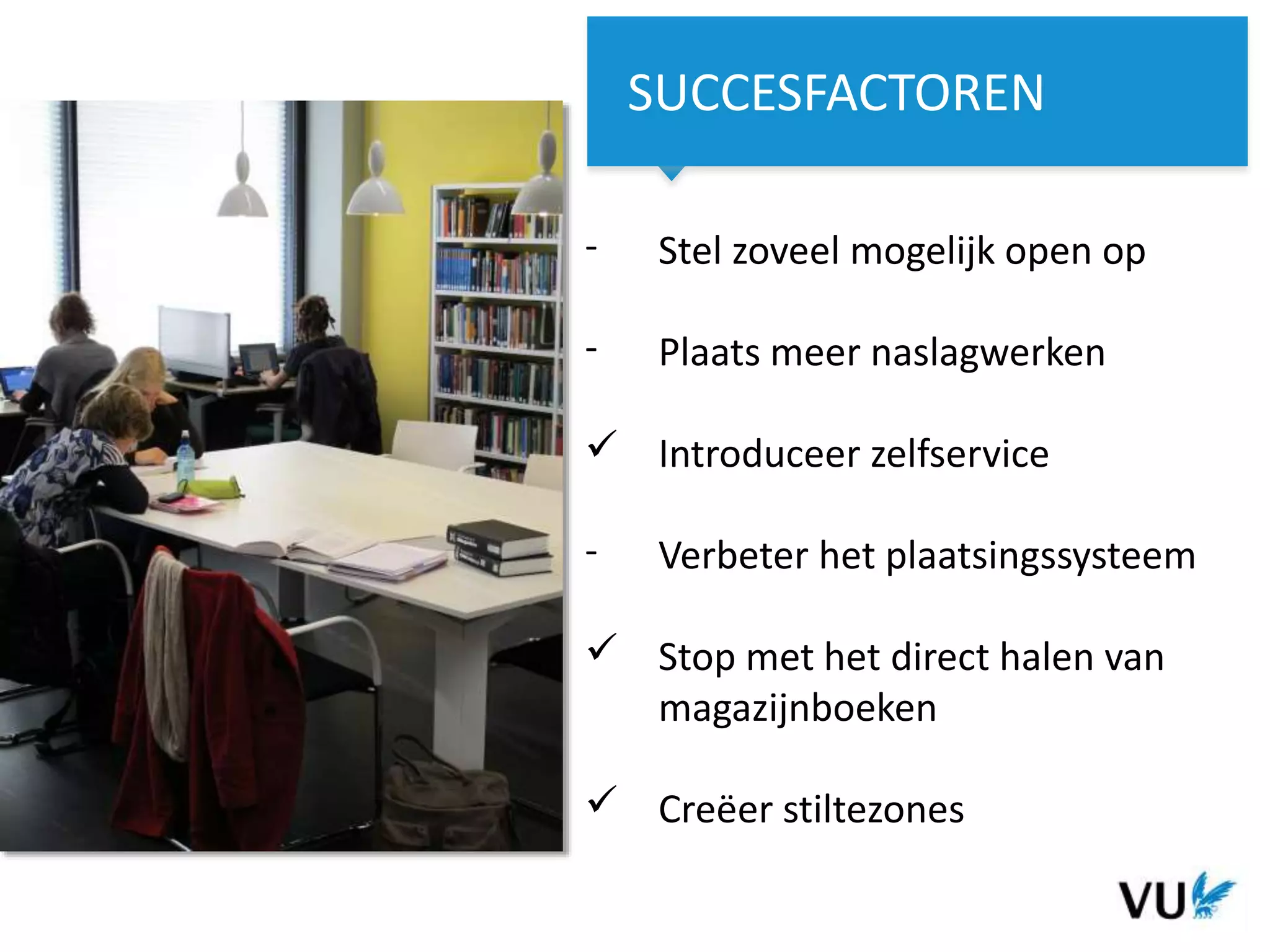 SUCCESFACTOREN

- Stel zoveel mogelijk open op

- Plaats meer naslagwerken

✓ Introduceer zelfservice

- Verbeter het plaatsingssysteem

✓ Stop met het direct halen van magazijnboeken

✓ Creëer stiltezones

VU